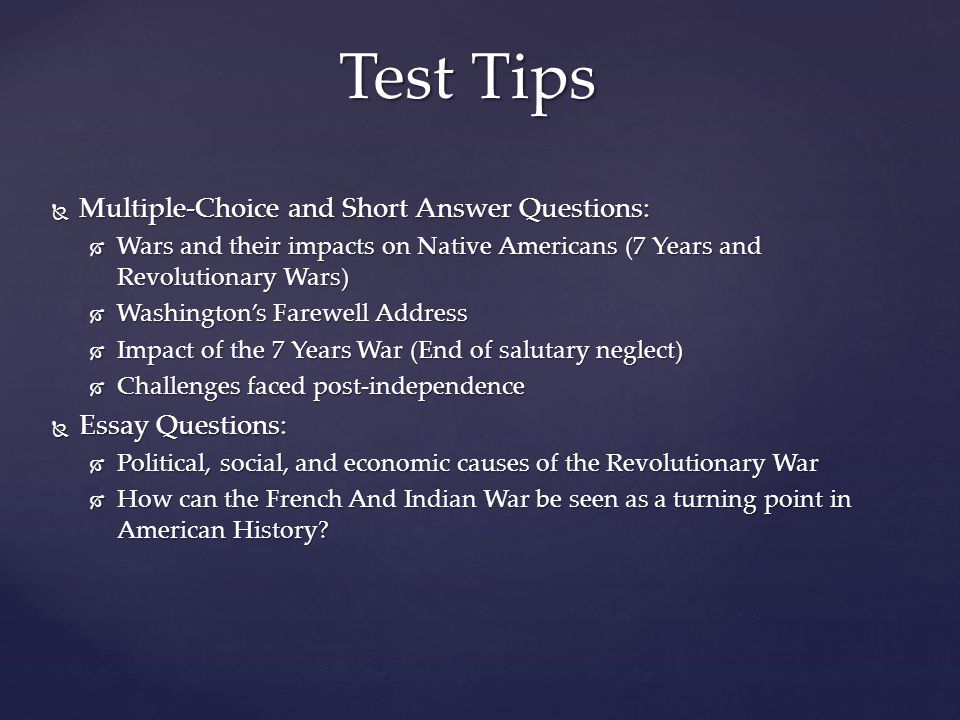 Test Tips

Multiple-Choice and Short Answer Questions:
Wars and their impacts on Native Americans (7 Years and Revolutionary Wars)
Washington's Farewell Address
Impact of the 7 Years War (End of salutary neglect)
Challenges faced post-independence

Essay Questions:
Political, social, and economic causes of the Revolutionary War
How can the French And Indian War be seen as a turning point in American History?